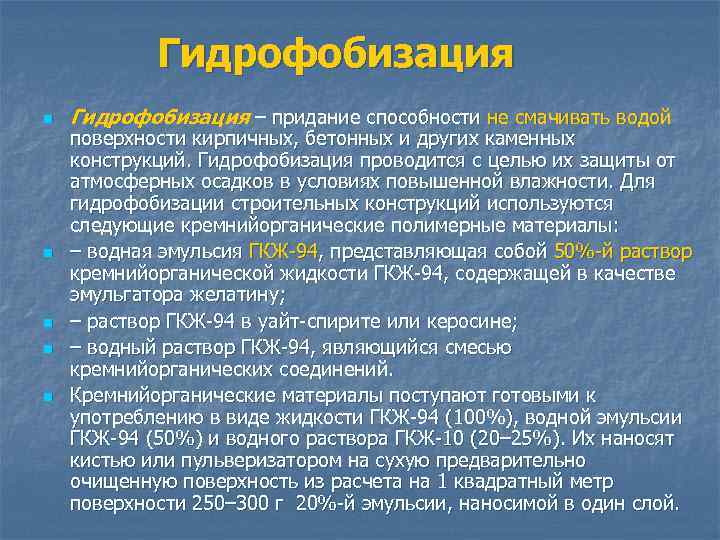 Гидрофобизация

Гидрофобизация – придание способности не смачивать водой поверхности кирпичных, бетонных и других каменных конструкций. Гидрофобизация проводится с целью их защиты от атмосферных осадков в условиях повышенной влажности. Для гидрофобизации строительных конструкций используются следующие кремнийорганические полимерные материалы:

– водная эмульсия ГКЖ-94, представляющая собой 50%-й раствор кремнийорганической жидкости ГКЖ-94, содержащей в качестве эмульгатора желатину;

– раствор ГКЖ-94 в уайт-спирите или керосине;

– водный раствор ГКЖ-94, являющийся смесью кремнийорганических соединений.

Кремнийорганические материалы поступают готовыми к употреблению в виде жидкости ГКЖ-94 (100%), водной эмульсии ГКЖ-94 (50%) и водного раствора ГКЖ-10 (20–25%). Их наносят кистью или пульверизатором на сухую предварительно очищенную поверхность из расчета на 1 квадратный метр поверхности 250–300 г 20%-й эмульсии, наносимой в один слой.